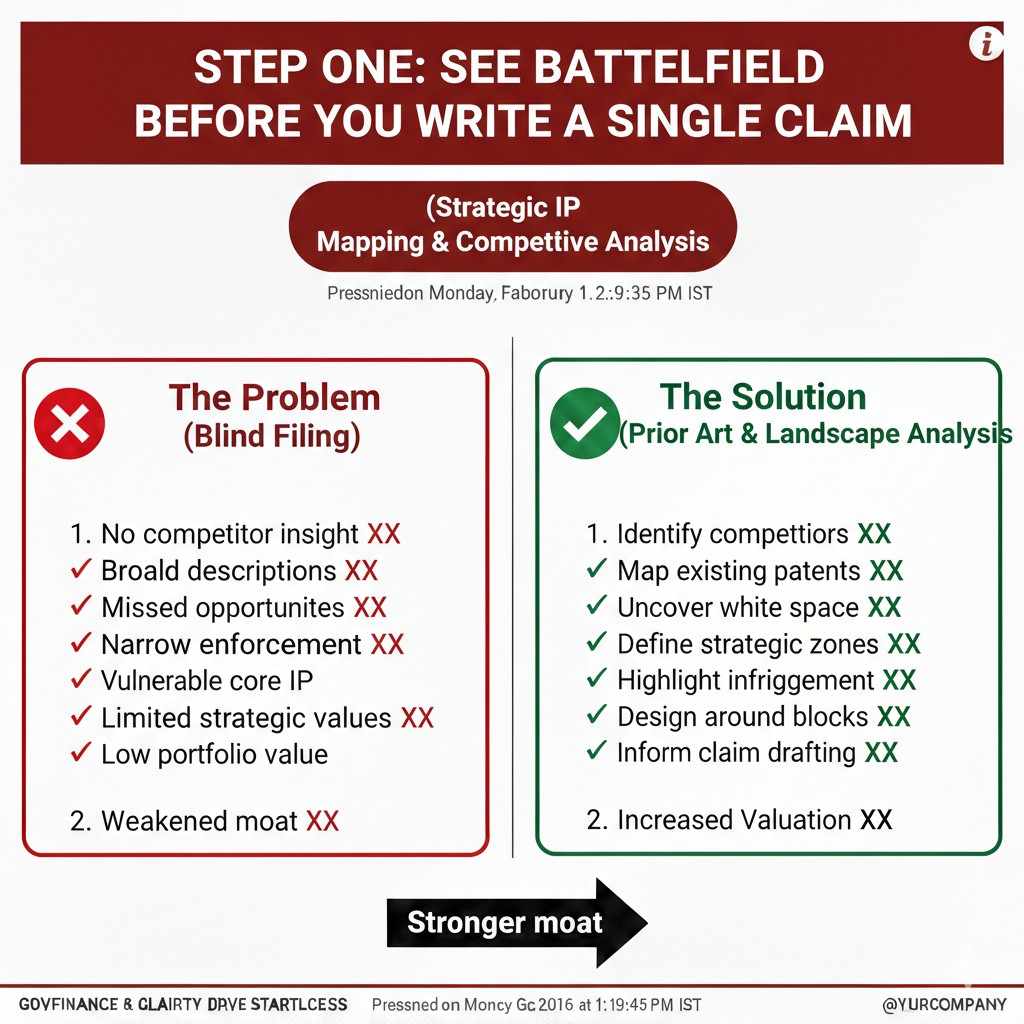 STEP ONE: SEE BATTELFIELD BEFORE YOU WRITE A SINGLE CLAIM

(Strategic IP Mapping & Competive Analysis

Pressniedon Monday, Faborury 1.2.:9:35 PM IST

The Problem
(Blind Filing)

1. No competitor insight XX
✓ Broald descriptions XX
✓ Missed opportunites XX
✓ Narrow enforcement XX
✓ Vulnerable core IP
✓ Limited strategic values XX
✓ Low portfolio value

2. Weakened moat XX

The Solution
(Prior Art & Landscape Analysis

1. Identify compettiors XX
✓ Map existing patents XX
✓ Uncover white space XX
✓ Define strategic zones XX
✓ Highlight infriggement XX
✓ Design around blocks XX
✓ Inform claim drafting XX

2. Increased Valuation XX

Stronger moat

GOVFINANCE & CLAIRTY DRVE STARTLCESS Pressned on Moncy Gc 2016 at 1:19:45 PM IST @YURCOMPANY